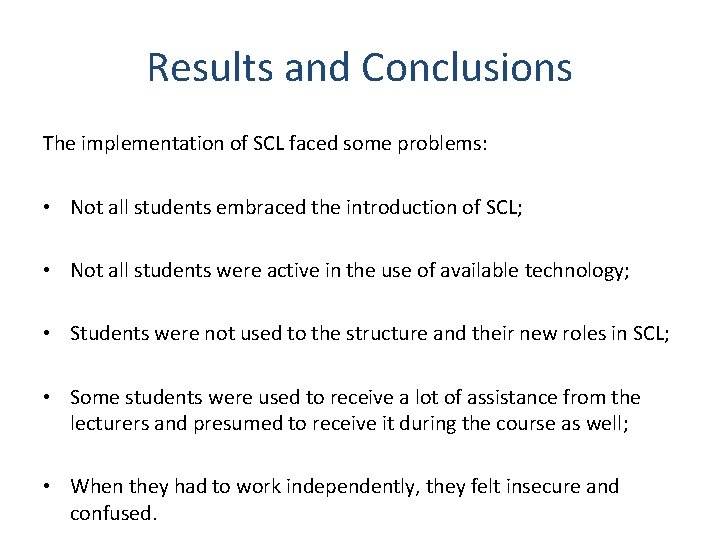 Results and Conclusions

The implementation of SCL faced some problems:

• Not all students embraced the introduction of SCL;

• Not all students were active in the use of available technology;

• Students were not used to the structure and their new roles in SCL;

• Some students were used to receive a lot of assistance from the lecturers and presumed to receive it during the course as well;

• When they had to work independently, they felt insecure and confused.